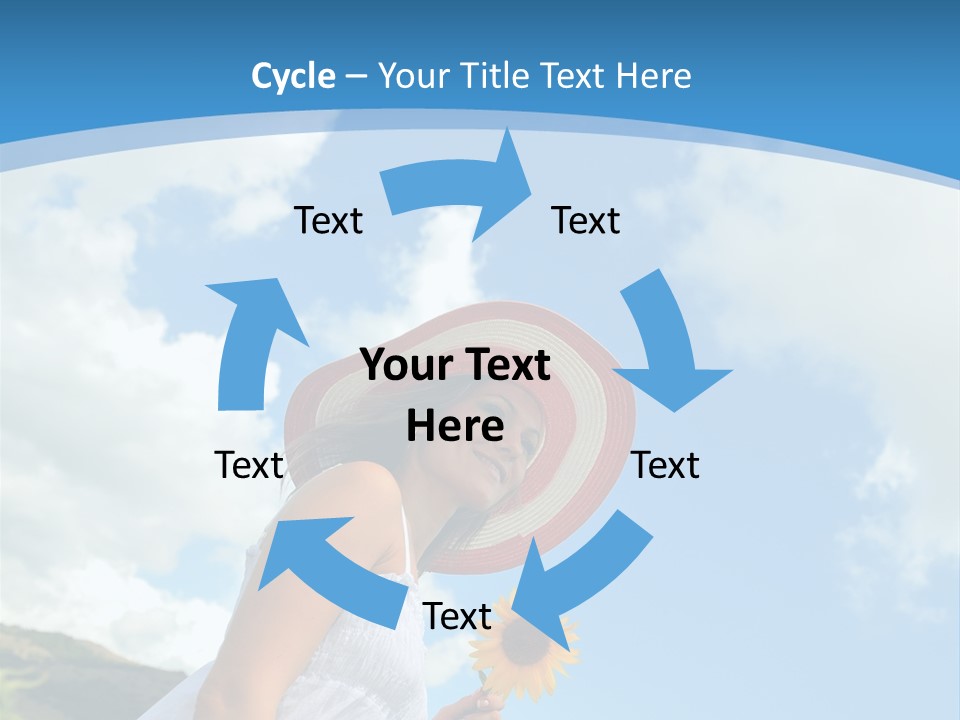 Cycle – Your Title Text Here

Text

Text

Your Text Here

Text

Text

Text